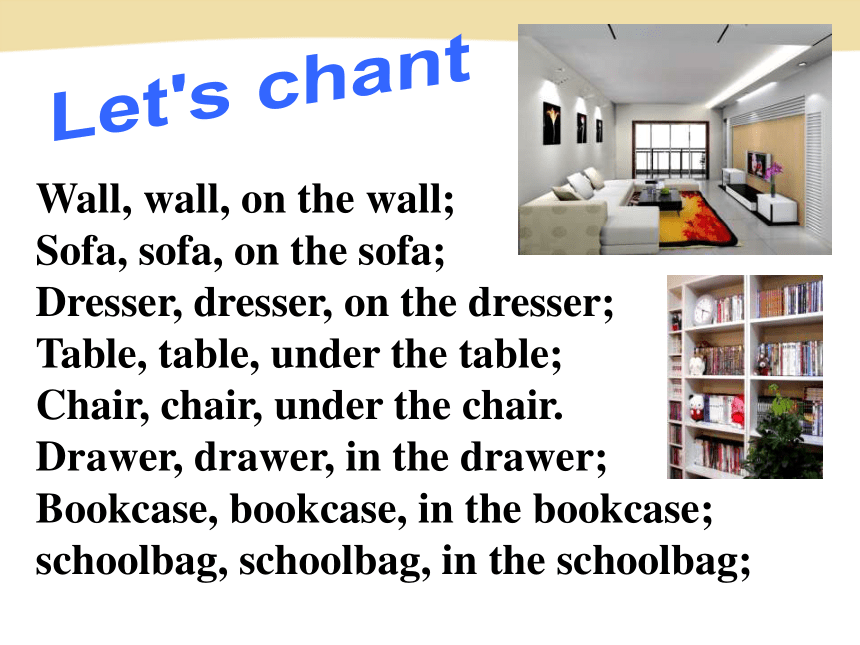 Let's chant

Wall, wall, on the wall;
Sofa, sofa, on the sofa;
Dresser, dresser, on the dresser;
Table, table, under the table;
Chair, chair, under the chair.
Drawer, drawer, in the drawer;
Bookcase, bookcase, in the bookcase;
schoolbag, schoolbag, in the schoolbag;